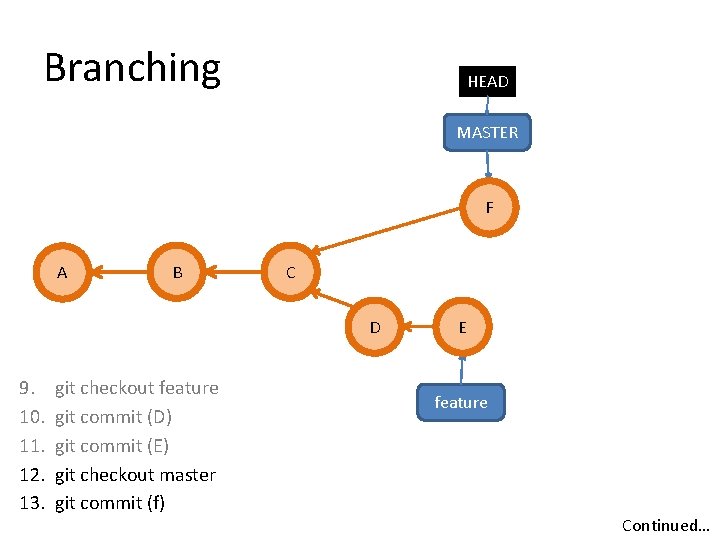 Branching

HEAD

MASTER

F

A

B

C

D

E

feature

9. git checkout feature
10. git commit (D)
11. git commit (E)
12. git checkout master
13. git commit (f)

Continued...